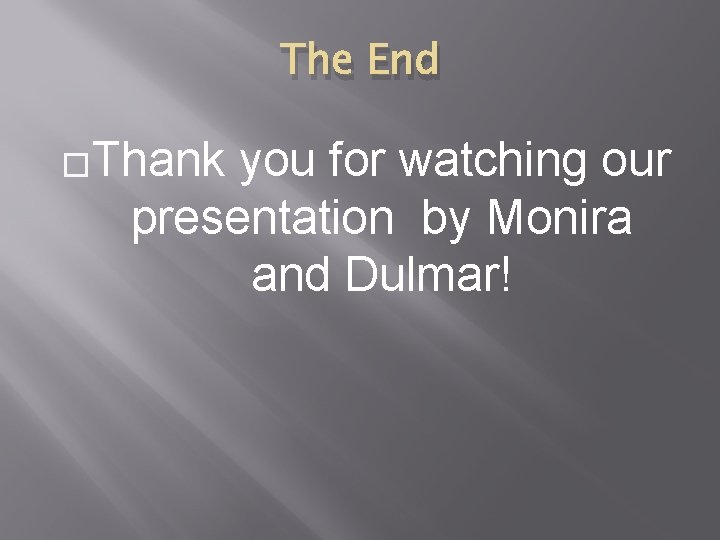 The End

Thank you for watching our presentation by Monira and Dulmar!